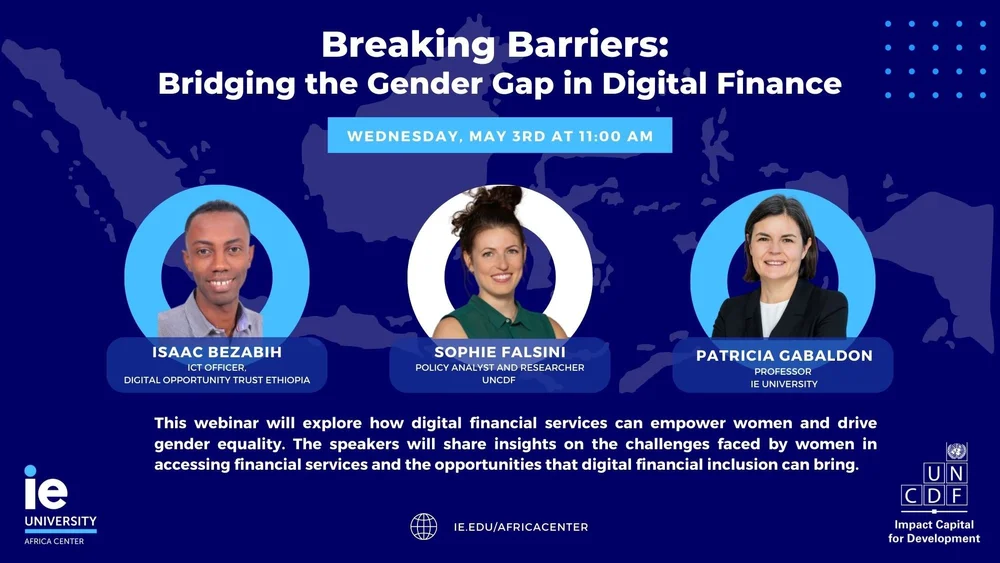 Breaking Barriers:
Bridging the Gender Gap in Digital Finance

WEDNESDAY, MAY 3RD AT 11:00 AM

ISAAC BEZABIH
ICT OFFICER,
DIGITAL OPPORTUNITY TRUST ETHIOPIA

SOPHIE FALSINI
POLICY ANALYST AND RESEARCHER
UNCDF

PATRICIA GABALDON
PROFESSOR
IE UNIVERSITY

This webinar will explore how digital financial services can empower women and drive gender equality. The speakers will share insights on the challenges faced by women in accessing financial services and the opportunities that digital financial inclusion can bring.

ie
UNIVERSITY
AFRICA CENTER

IE.EDU/AFRICACENTER

UN
CDF
Impact Capital for Development